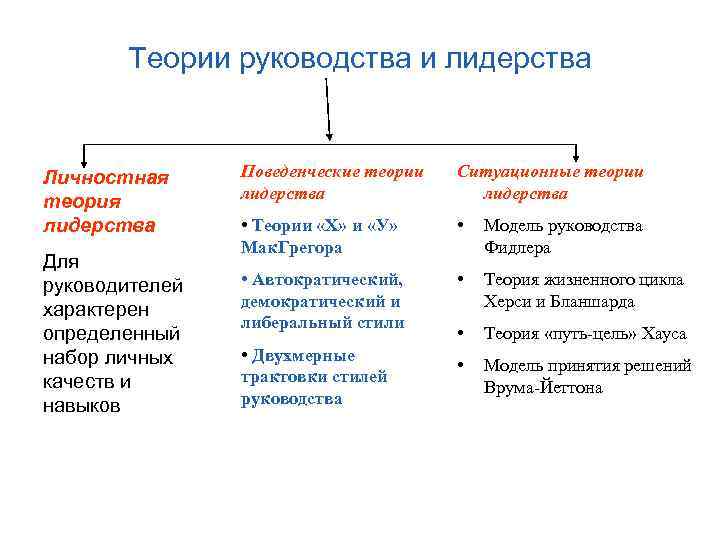 Теории руководства и лидерства

Личностная теория лидерства

Для руководителей характерен определенный набор личных качеств и навыков

Поведенческие теории лидерства

• Теории «Х» и «У» МакГрегора

• Автократический, демократический и либеральный стили

• Двухмерные трактовки стилей руководства

Ситуационные теории лидерства

• Модель руководства Фидлера

• Теория жизненного цикла Херси и Бланшарда

• Теория «путь-цель» Хауса

• Модель принятия решений Врума-Йеттона